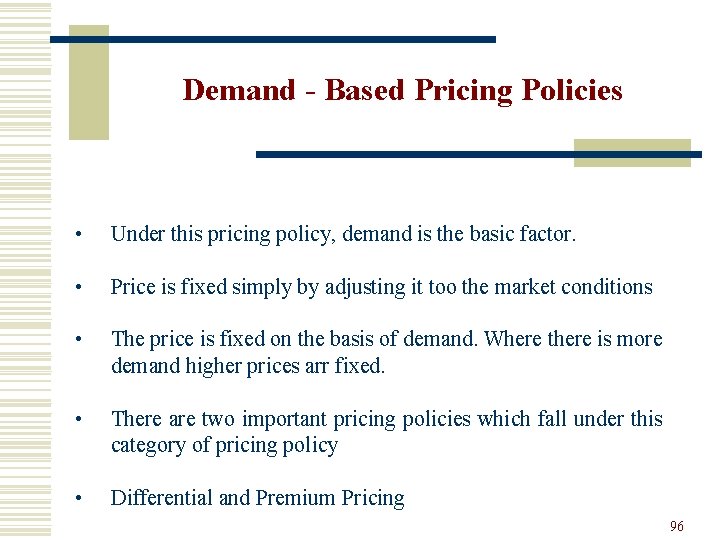 Demand - Based Pricing Policies

• Under this pricing policy, demand is the basic factor.

• Price is fixed simply by adjusting it too the market conditions

• The price is fixed on the basis of demand. Where there is more demand higher prices arr fixed.

• There are two important pricing policies which fall under this category of pricing policy

• Differential and Premium Pricing

96